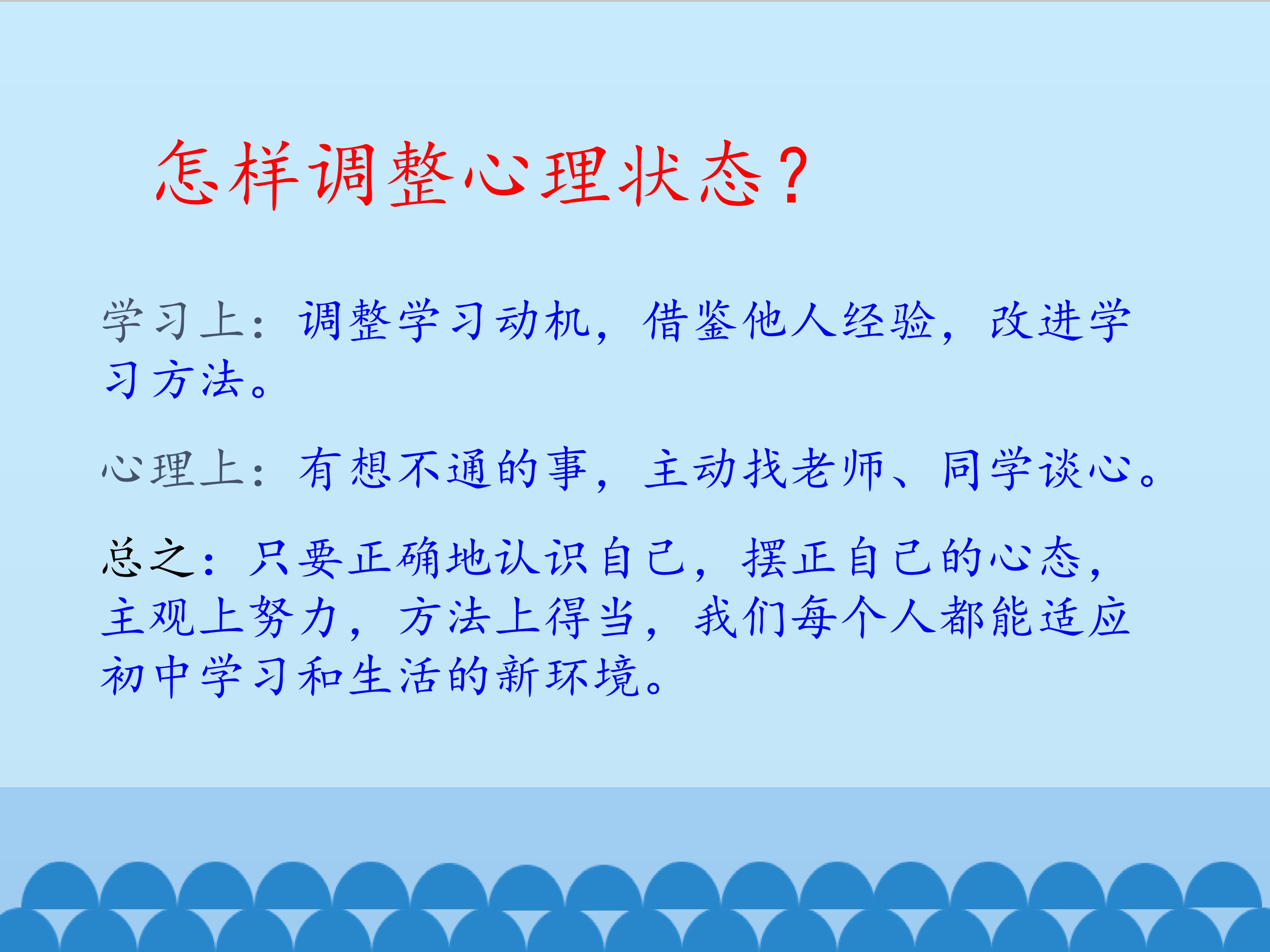 怎样调整心理状态？

学习上：调整学习动机，借鉴他人经验，改进学习方法。

心理上：有想不通的事，主动找老师、同学谈心。

总之：只要正确地认识自己，摆正自己的心态，主观上努力，方法上得当，我们每个人都能适应初中学习和生活的新环境。